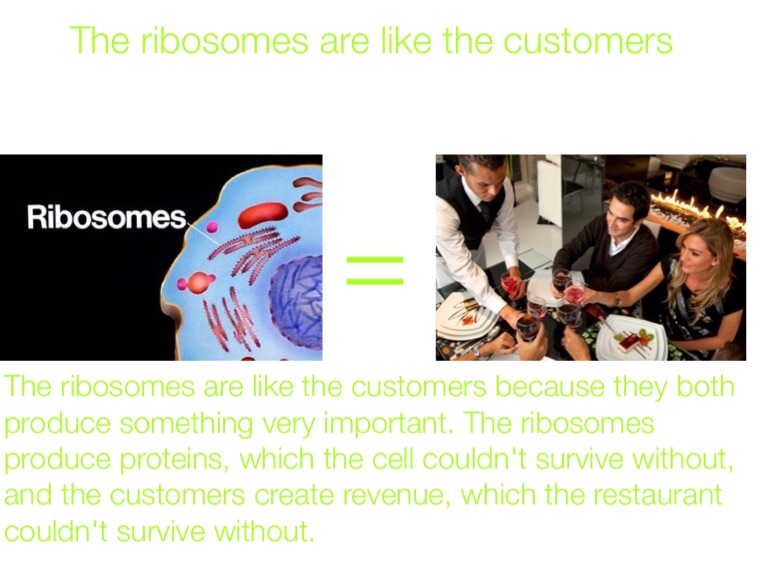 The ribosomes are like the customers

Ribosomes

=

The ribosomes are like the customers because they both produce something very important. The ribosomes produce proteins, which the cell couldn't survive without, and the customers create revenue, which the restaurant couldn't survive without.